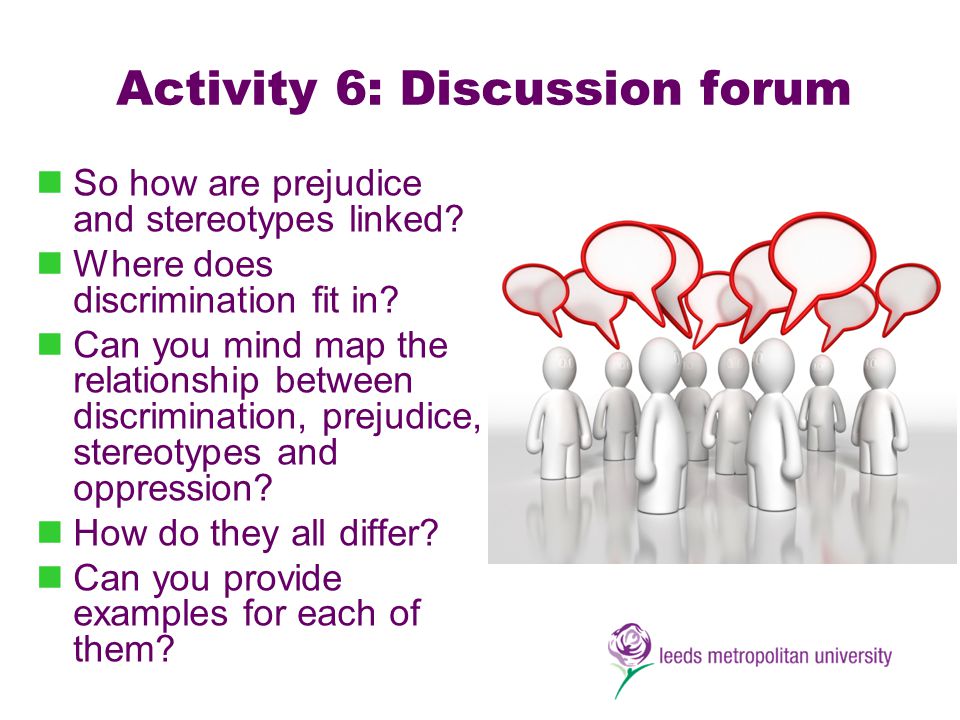 Activity 6: Discussion forum

So how are prejudice and stereotypes linked?

Where does discrimination fit in?

Can you mind map the relationship between discrimination, prejudice, stereotypes and oppression?

How do they all differ?

Can you provide examples for each of them?

leeds metropolitan university